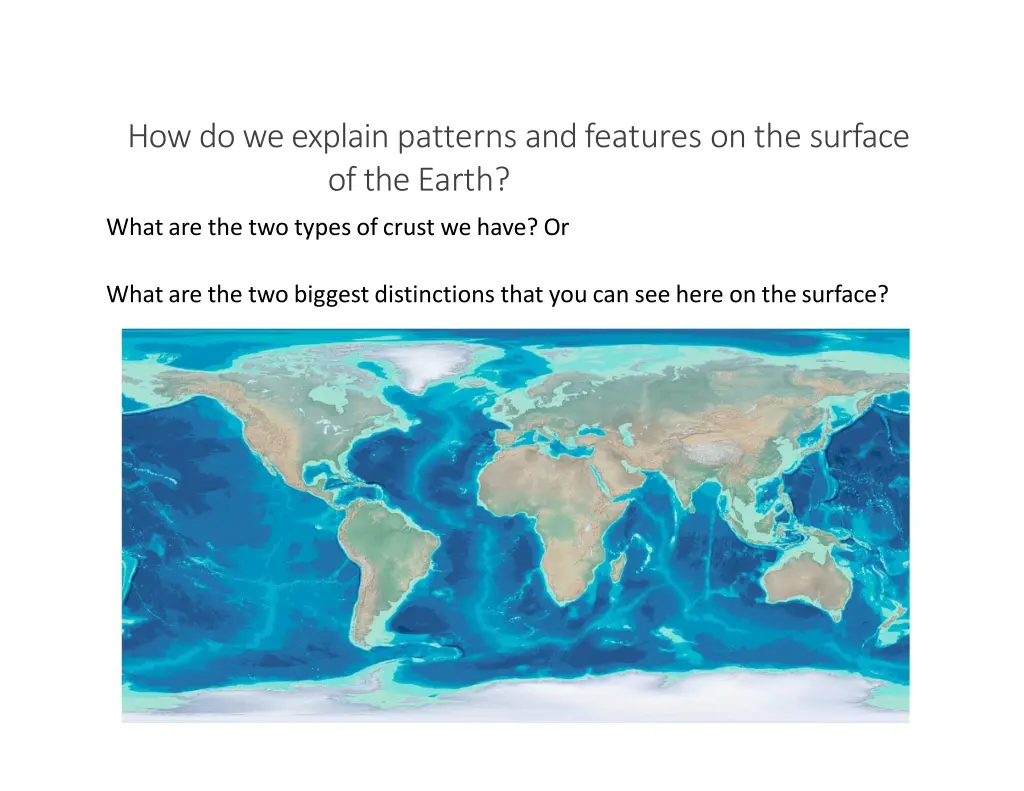 How do we explain patterns and features on the surface of the Earth?

What are the two types of crust we have? Or

What are the two biggest distinctions that you can see here on the surface?